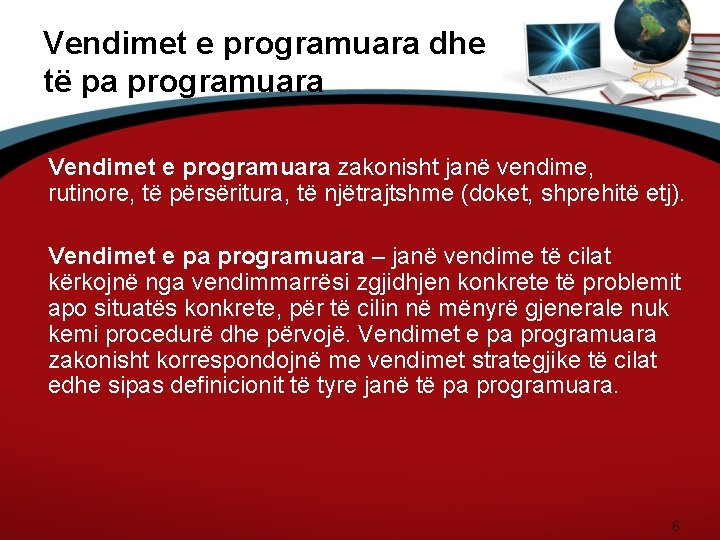 Vendimet e programuara dhe të pa programuara

Vendimet e programuara zakonisht janë vendime, rutinore, të përsëritura, të njëtrajtshme (doket, shprehitë etj).

Vendimet e pa programuara – janë vendime të cilat kërkojnë nga vendimmarrësi zgjidhjen konkrete të problemit apo situatës konkrete, për të cilin në mënyrë gjenerale nuk kemi procedurë dhe përvojë. Vendimet e pa programuara zakonisht korrespondojnë me vendimet strategjike të cilat edhe sipas definicionit të tyre janë të pa programuara.

6